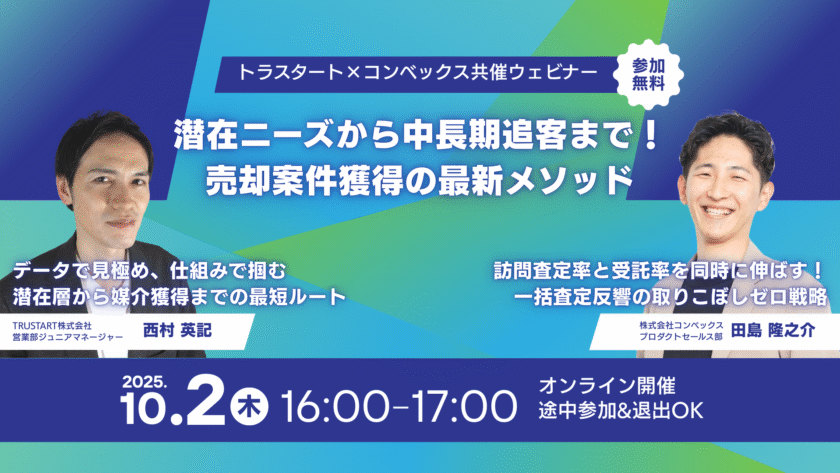 トラスタート×コンベックス共催ウェビナー

参加無料

潜在ニーズから中長期追客まで！
売却案件獲得の最新メソッド

データで見極め、仕組みで掴む
潜在層から媒介獲得までの最短ルート

TRUSTART株式会社
営業部ジュニアマネージャー
西村 英記

訪問査定率と受託率を同時に伸ばす！
一括査定反響の取りこぼしゼロ戦略

株式会社コンベックス
プロダクトセールス部
田島 隆之介

2025.
10.2 木 16:00-17:00

オンライン開催
途中参加&退出OK